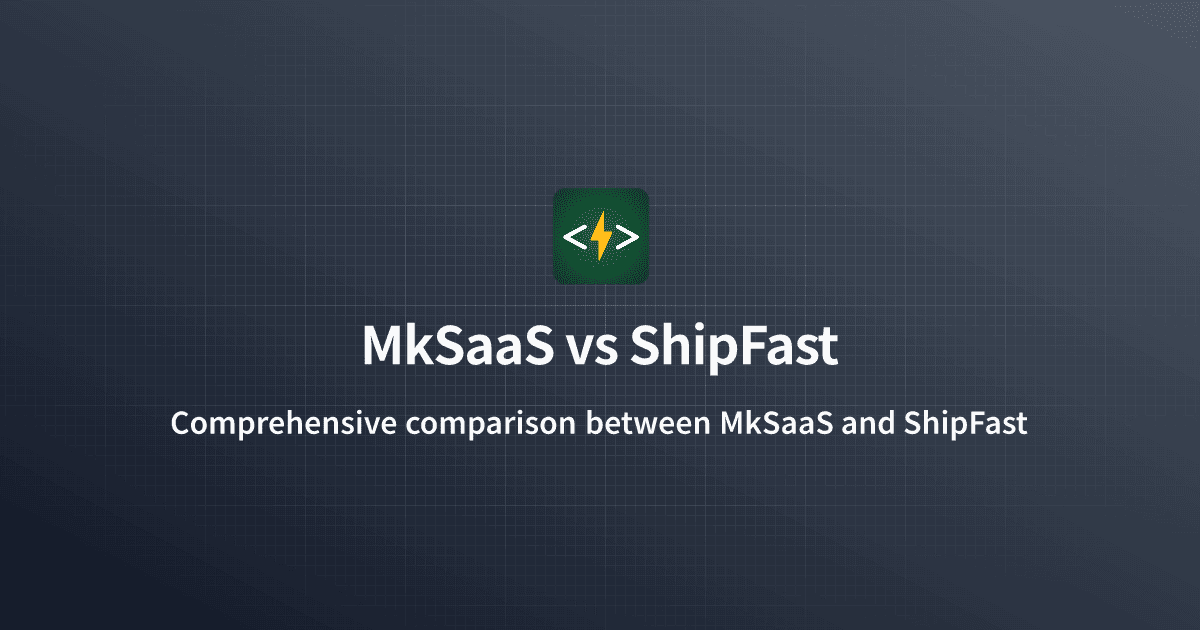 MkSaaS vs ShipFast

Comprehensive comparison between MkSaaS and ShipFast